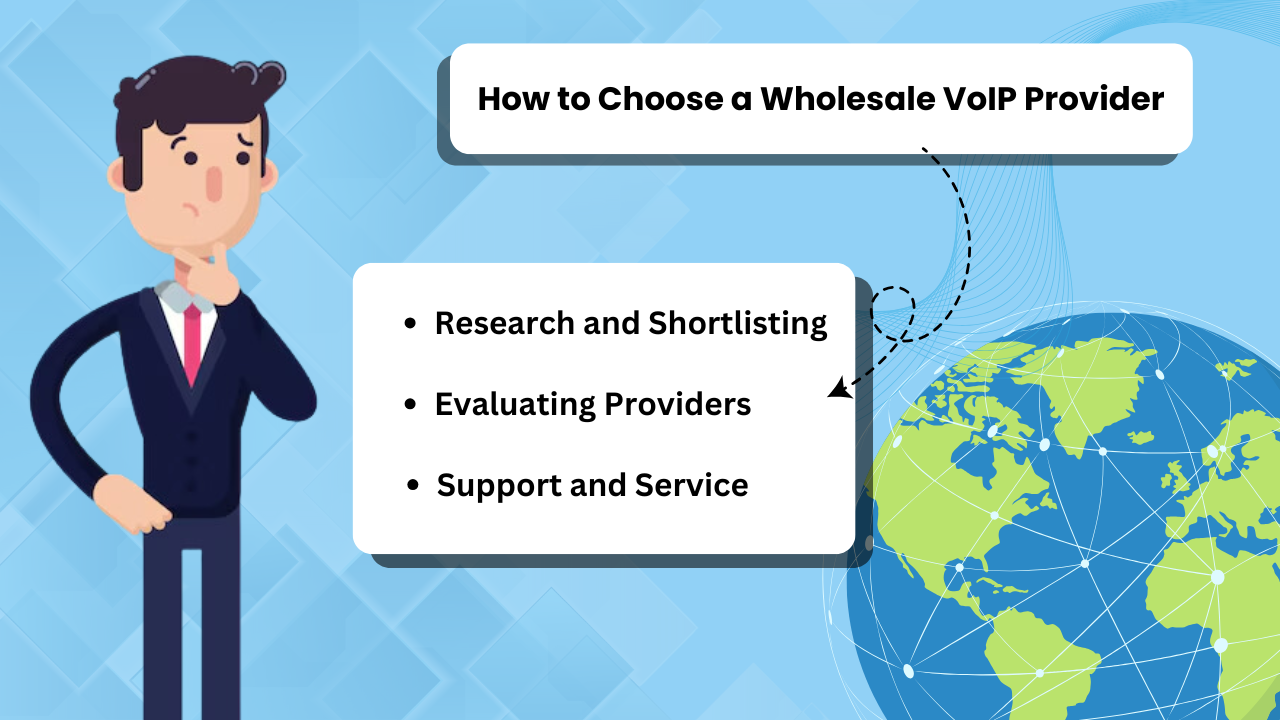 How to Choose a Wholesale VoIP Provider

- Research and Shortlisting
- Evaluating Providers
- Support and Service